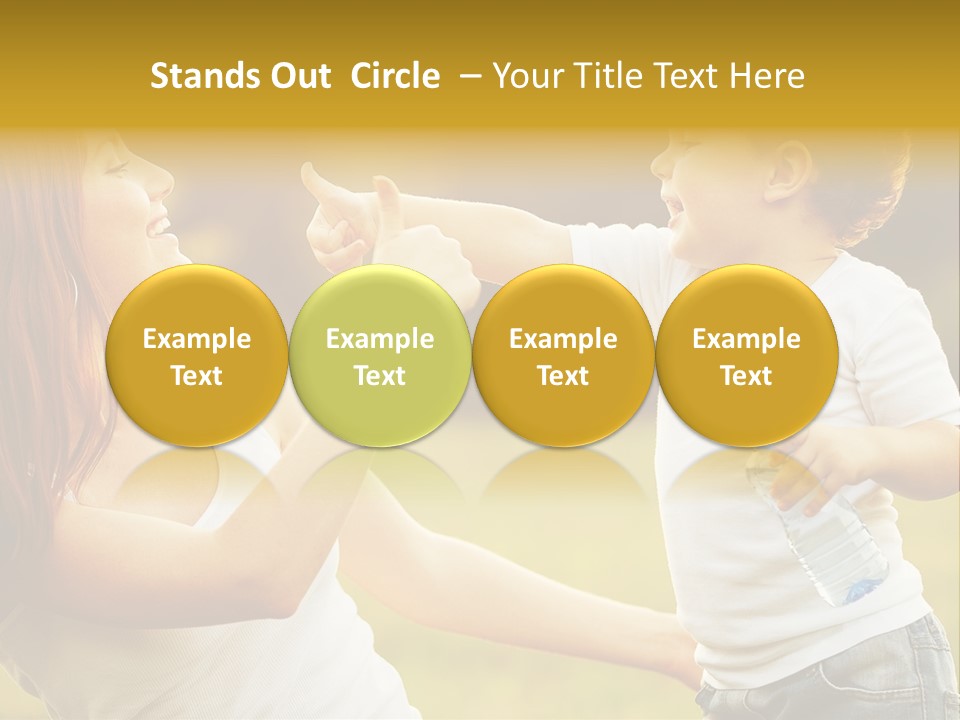 Stands Out Circle – Your Title Text Here

Example Text

Example Text

Example Text

Example Text